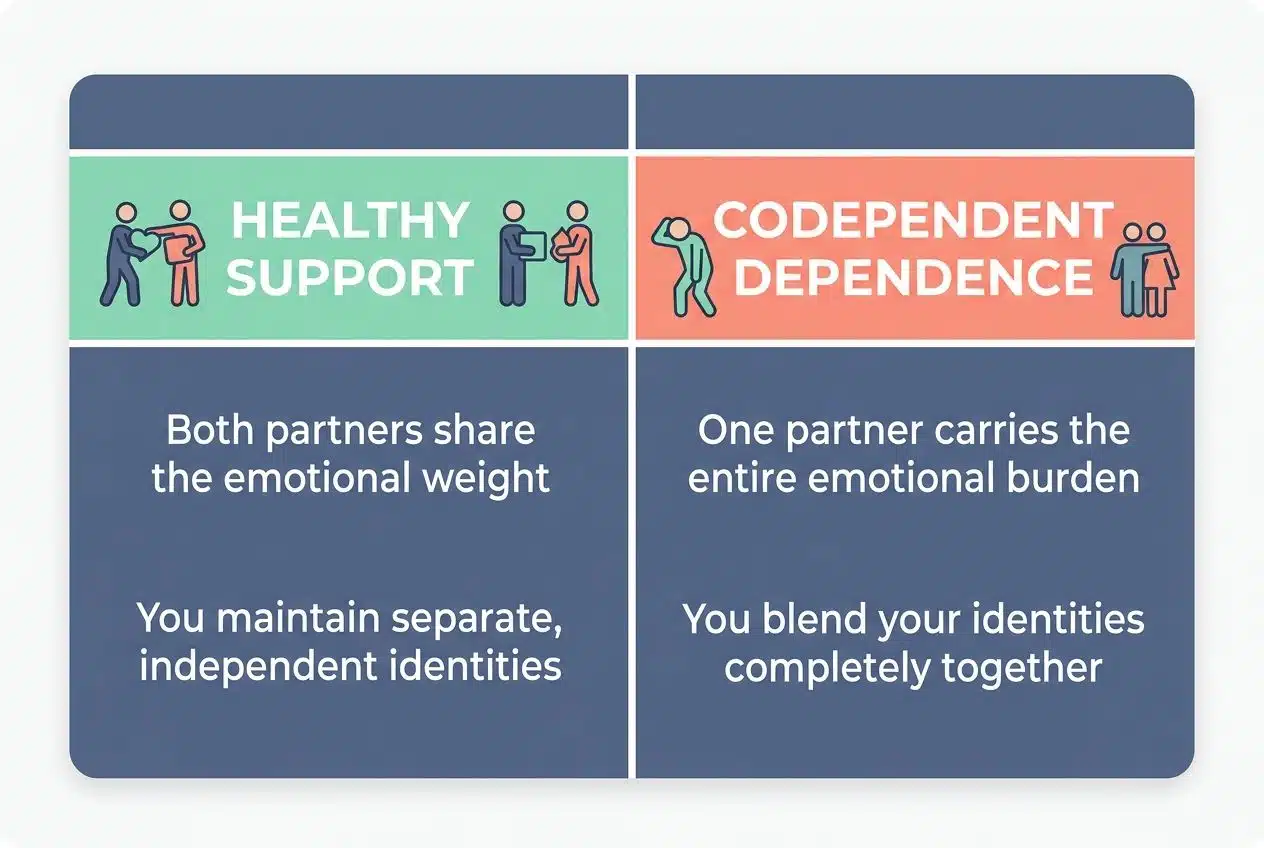 | HEALTHY SUPPORT | CODEPENDENT DEPENDENCE |
|---|---|
| Both partners share the emotional weight | One partner carries the entire emotional burden |
| You maintain separate, independent identities | You blend your identities completely together |